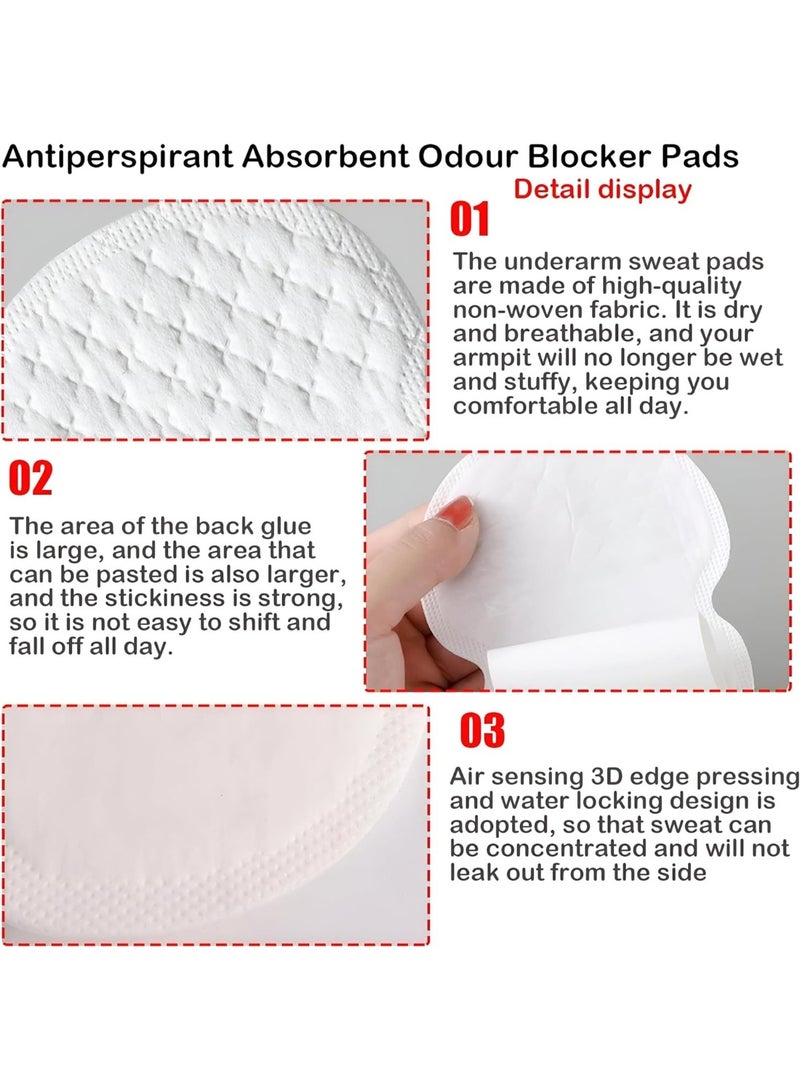 Antiperspirant Absorbent Odour Blocker Pads

Detail display

01

The underarm sweat pads are made of high-quality non-woven fabric. It is dry and breathable, and your armpit will no longer be wet and stuffy, keeping you comfortable all day.

02

The area of the back glue is large, and the area that can be pasted is also larger, and the stickiness is strong, so it is not easy to shift and fall off all day.

03

Air sensing 3D edge pressing and water locking design is adopted, so that sweat can be concentrated and will not leak out from the side